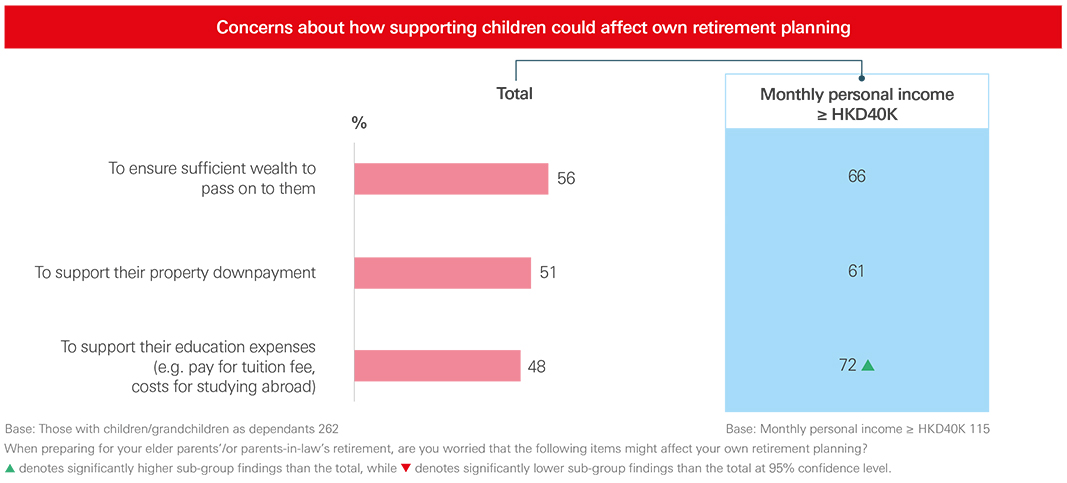 Concerns about how supporting children could affect own retirement planning

Total

Monthly personal income ≥ HKD40K

%

To ensure sufficient wealth to pass on to them 56 66

To support their property downpayment 51 61

To support their education expenses (e.g. pay for tuition fee, costs for studying abroad) 48 72 ▲

Base: Those with children/grandchildren as dependants 262

Base: Monthly personal income ≥ HKD40K 115

When preparing for your elder parents'/or parents-in-law's retirement, are you worried that the following items might affect your own retirement planning?

▲ denotes significantly higher sub-group findings than the total, while ▼ denotes significantly lower sub-group findings than the total at 95% confidence level.